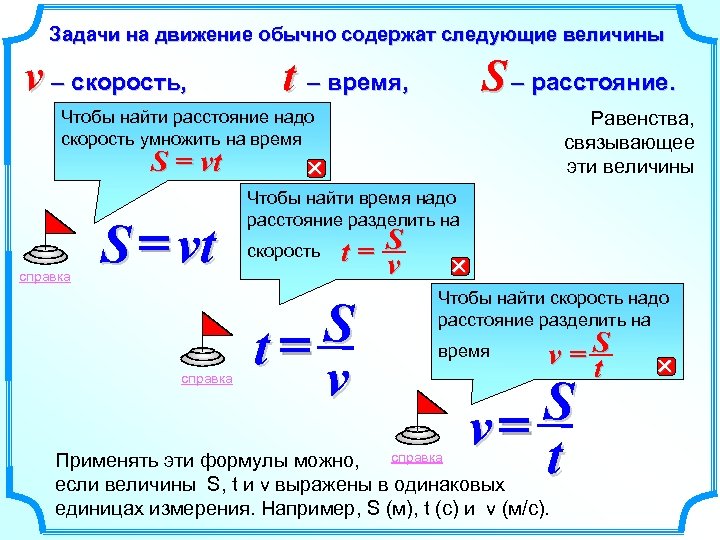 Задачи на движение обычно содержат следующие величины

$v$ – скорость, $t$ – время, $S$ – расстояние.

Чтобы найти расстояние надо скорость умножить на время
$S = vt$

Равенства, связывающее эти величины

Чтобы найти время надо расстояние разделить на скорость $t = \frac{S}{v}$

$S = vt$

справка

Чтобы найти скорость надо расстояние разделить на время $v = \frac{S}{t}$

$t = \frac{S}{v}$

справка

$v = \frac{S}{t}$

справка

Применять эти формулы можно, если величины S, t и v выражены в одинаковых единицах измерения. Например, S (м), t (с) и v (м/с).